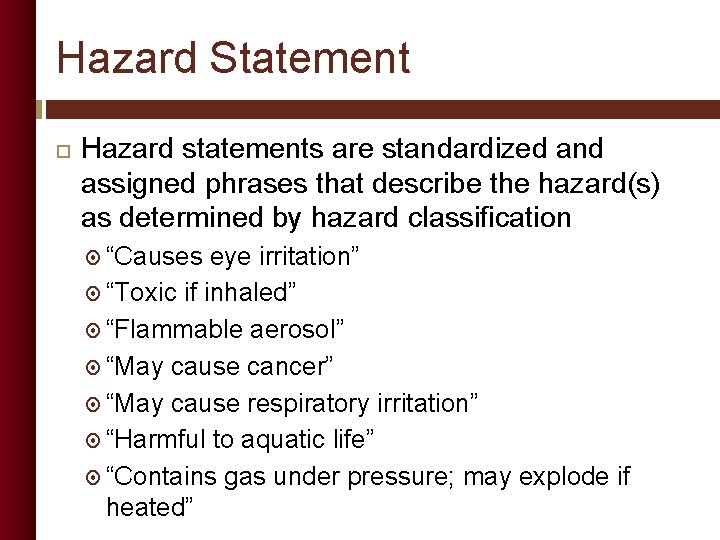 Hazard Statement

Hazard statements are standardized and assigned phrases that describe the hazard(s) as determined by hazard classification

“Causes eye irritation”

“Toxic if inhaled”

“Flammable aerosol”

“May cause cancer”

“May cause respiratory irritation”

“Harmful to aquatic life”

“Contains gas under pressure; may explode if heated”